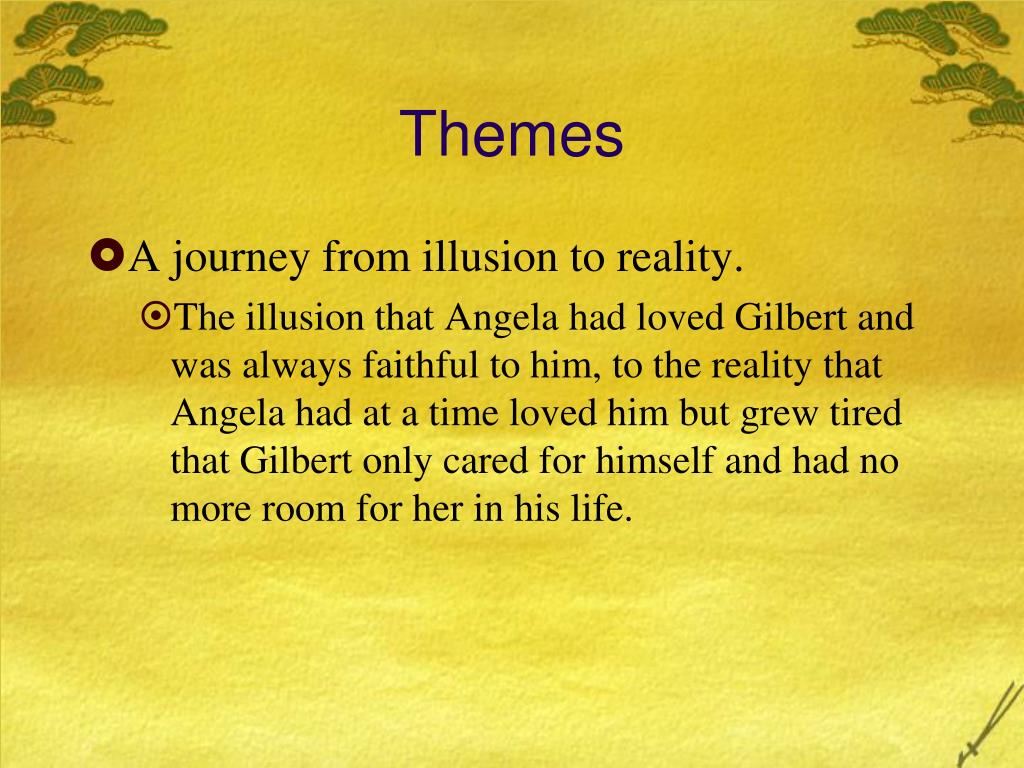 Themes

A journey from illusion to reality.

The illusion that Angela had loved Gilbert and was always faithful to him, to the reality that Angela had at a time loved him but grew tired that Gilbert only cared for himself and had no more room for her in his life.